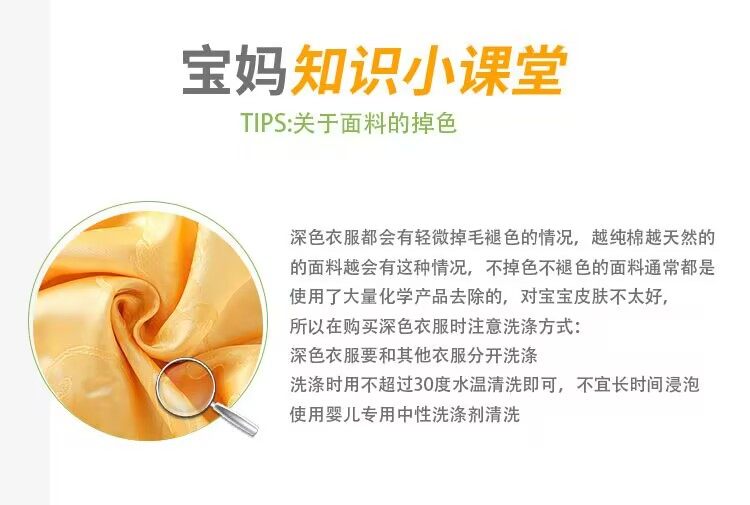 宝妈知识小课堂

TIPS:关于面料的掉色

深色衣服都会有轻微掉毛褪色的情况，越纯棉越天然的的面料越会有这种情况，不掉色不褪色的面料通常都是使用了大量化学产品去除的，对宝宝皮肤不太好，
所以在购买深色衣服时注意洗涤方式：
深色衣服要和其他衣服分开洗涤
洗涤时用不超过30度水温清洗即可，不宜长时间浸泡
使用婴儿专用中性洗涤剂清洗